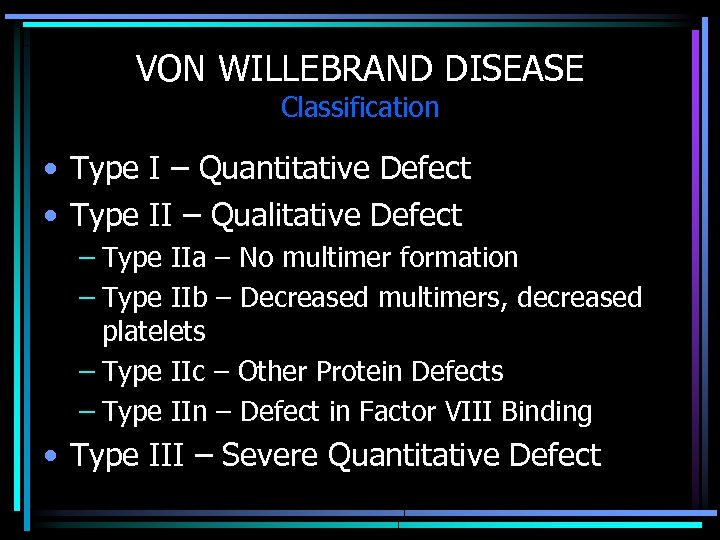 VON WILLEBRAND DISEASE
Classification

• Type I – Quantitative Defect
• Type II – Qualitative Defect
– Type IIa – No multimer formation
– Type IIb – Decreased multimers, decreased platelets
– Type IIc – Other Protein Defects
– Type IIn – Defect in Factor VIII Binding
• Type III – Severe Quantitative Defect